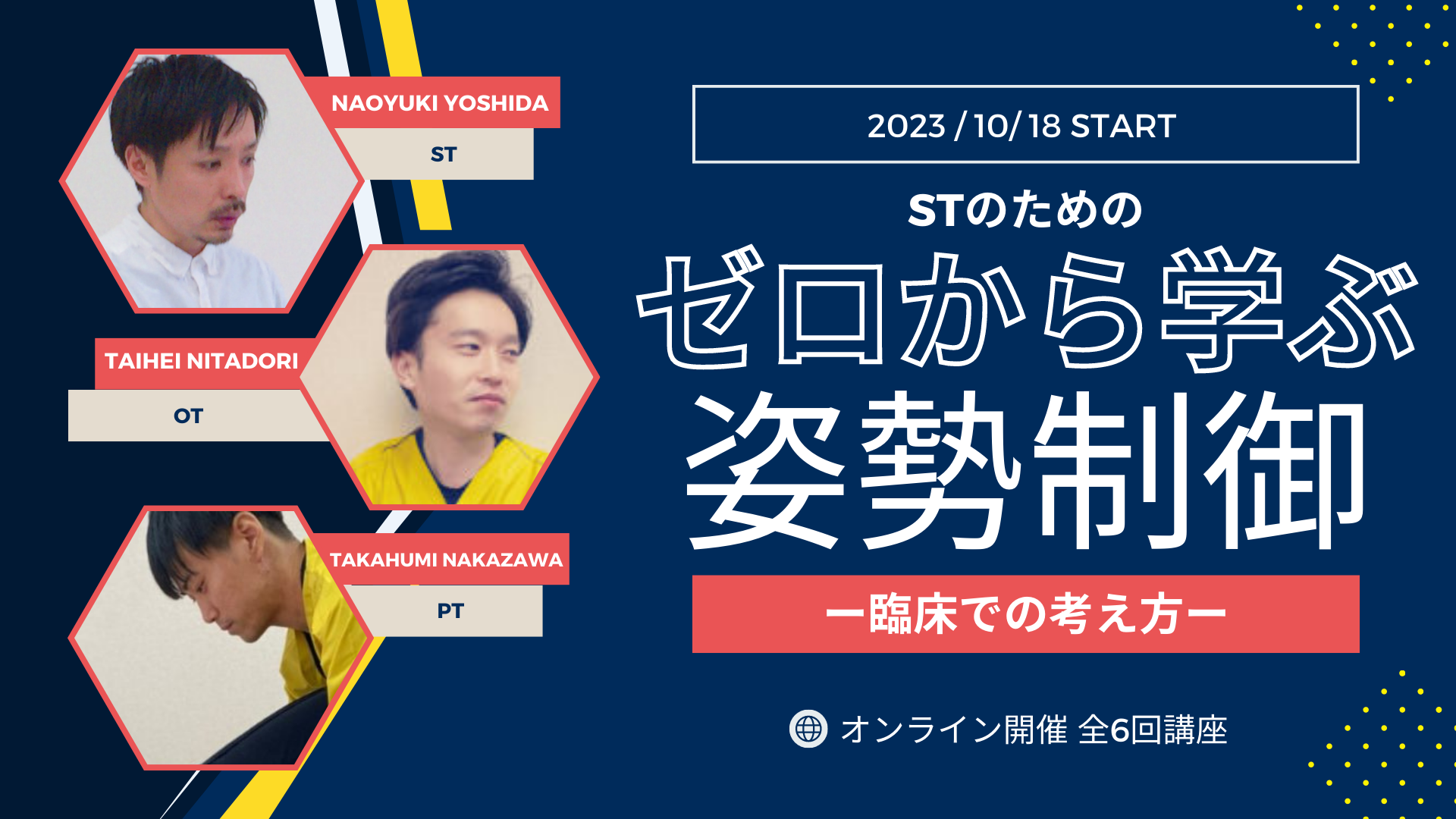 NAOYUKI YOSHIDA

ST

TAIHEI NITADORI

OT

TAKAHUMI NAKAZAWA

PT

2023 / 10/ 18 START

STのための

ゼロから学ぶ

姿勢制御

ー臨床での考え方ー

オンライン開催 全6回講座